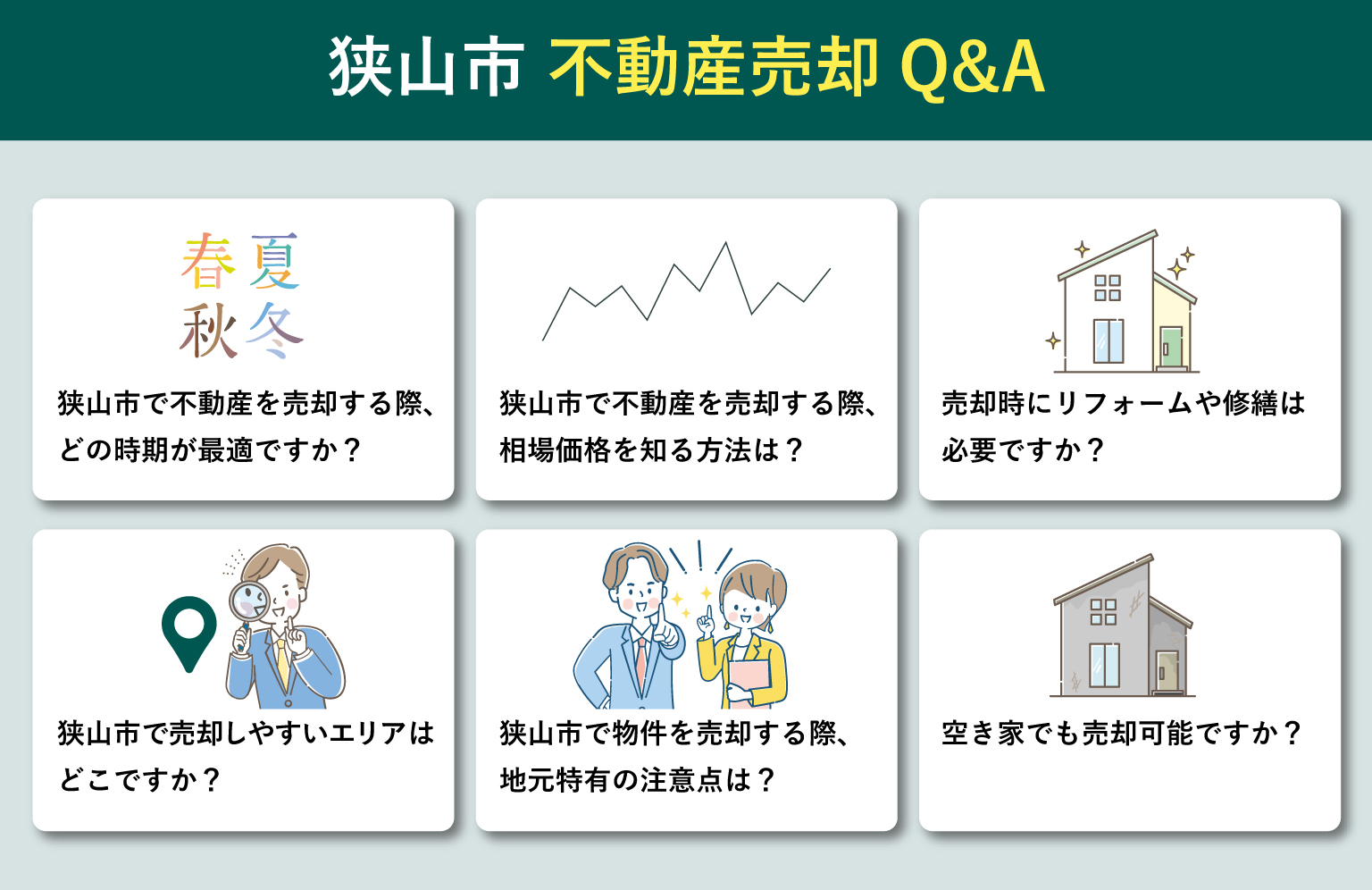 狭山市 不動産売却 Q&A

春 夏
秋 冬

狭山市で不動産を売却する際、どの時期が最適ですか？

狭山市で不動産を売却する際、相場価格を知る方法は？

売却時にリフォームや修繕は必要ですか？

狭山市で売却しやすいエリアはどこですか？

狭山市で物件を売却する際、地元特有の注意点は？

空き家でも売却可能ですか？